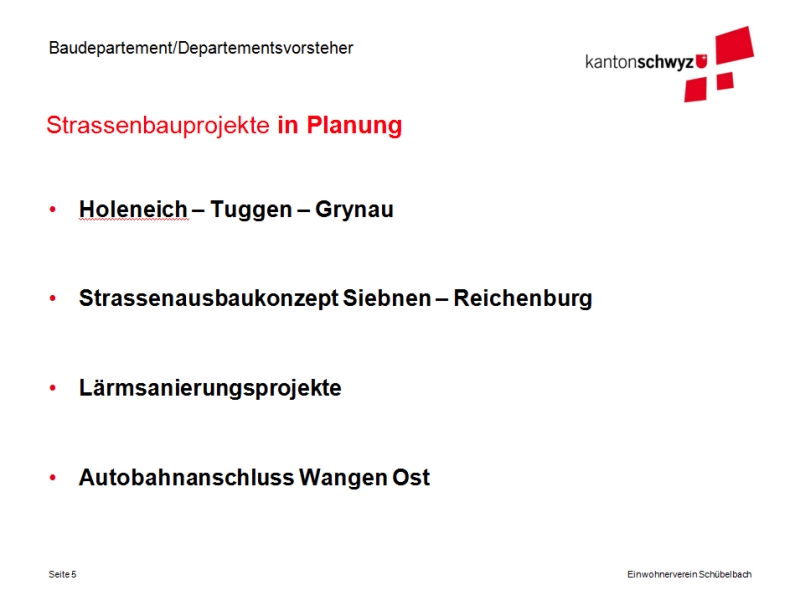 Baudepartement/Departementsvorsteher

kantonschwyz

Strassenbauprojekte in Planung

• Holeneich – Tuggen – Grynau

• Strassenausbaukonzept Siebnen – Reichenburg

• Lärmsanierungsprojekte

• Autobahnanschluss Wangen Ost

Seite 5

Einwohnerverein Schübelbach